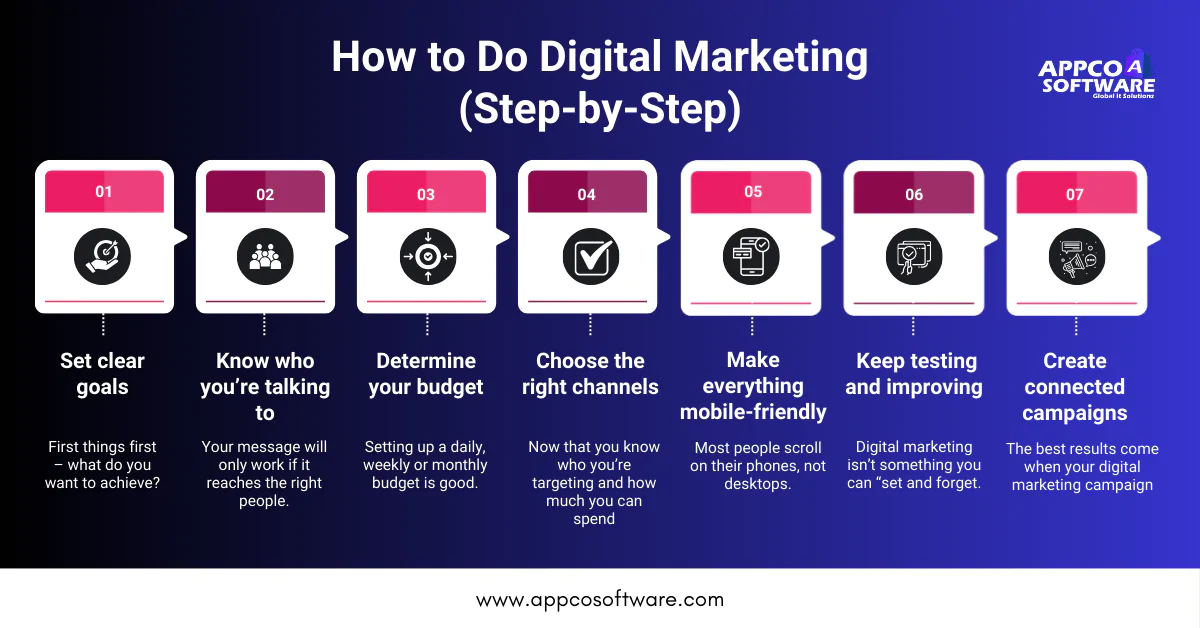 How to Do Digital Marketing (Step-by-Step)

APPCO SOFTWARE
Global It Solutions

01

Set clear goals

First things first – what do you want to achieve?

02

Know who you're talking to

Your message will only work if it reaches the right people.

03

Determine your budget

Setting up a daily, weekly or monthly budget is good.

04

Choose the right channels

Now that you know who you're targeting and how much you can spend

05

Make everything mobile-friendly

Most people scroll on their phones, not desktops.

06

Keep testing and improving

Digital marketing isn't something you can "set and forget.

07

Create connected campaigns

The best results come when your digital marketing campaign

www.appcosoftware.com